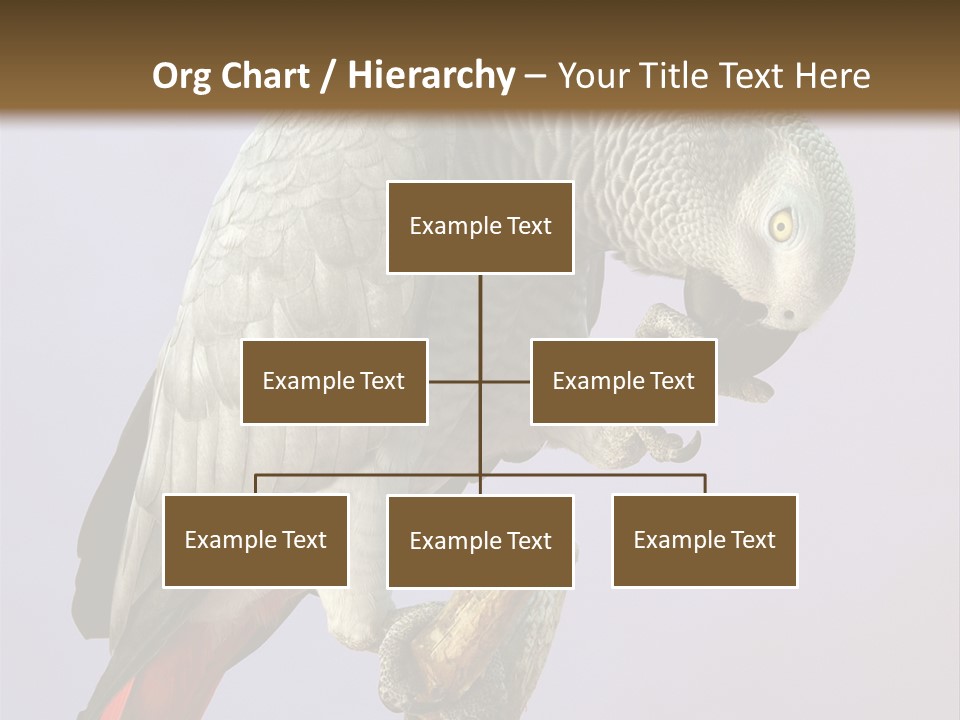 Org Chart / Hierarchy – Your Title Text Here

Example Text

Example Text

Example Text

Example Text

Example Text

Example Text